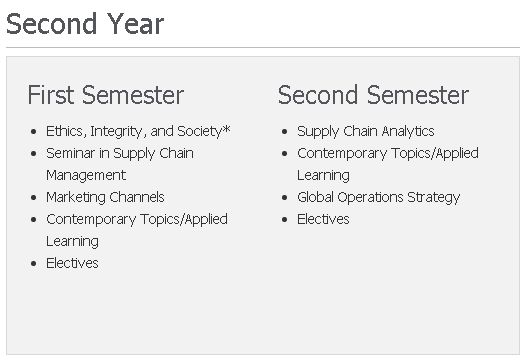 Second Year

First Semester

- Ethics, Integrity, and Society*
- Seminar in Supply Chain Management
- Marketing Channels
- Contemporary Topics/Applied Learning
- Electives

Second Semester

- Supply Chain Analytics
- Contemporary Topics/Applied Learning
- Global Operations Strategy
- Electives